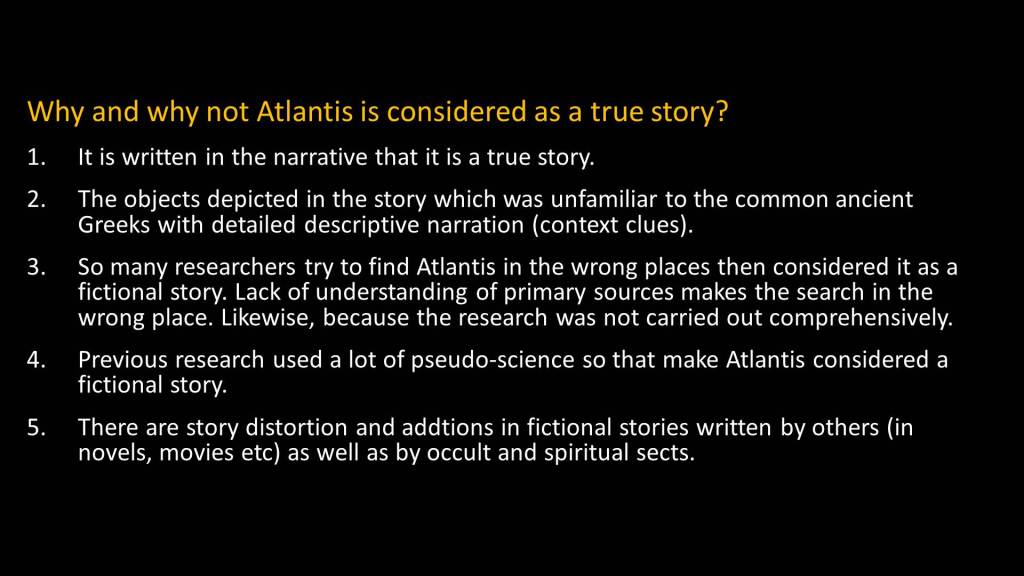 Why and why not Atlantis is considered as a true story?

1. It is written in the narrative that it is a true story.

2. The objects depicted in the story which was unfamiliar to the common ancient Greeks with detailed descriptive narration (context clues).

3. So many researchers try to find Atlantis in the wrong places then considered it as a fictional story. Lack of understanding of primary sources makes the search in the wrong place. Likewise, because the research was not carried out comprehensively.

4. Previous research used a lot of pseudo-science so that make Atlantis considered a fictional story.

5. There are story distortion and addtions in fictional stories written by others (in novels, movies etc) as well as by occult and spiritual sects.